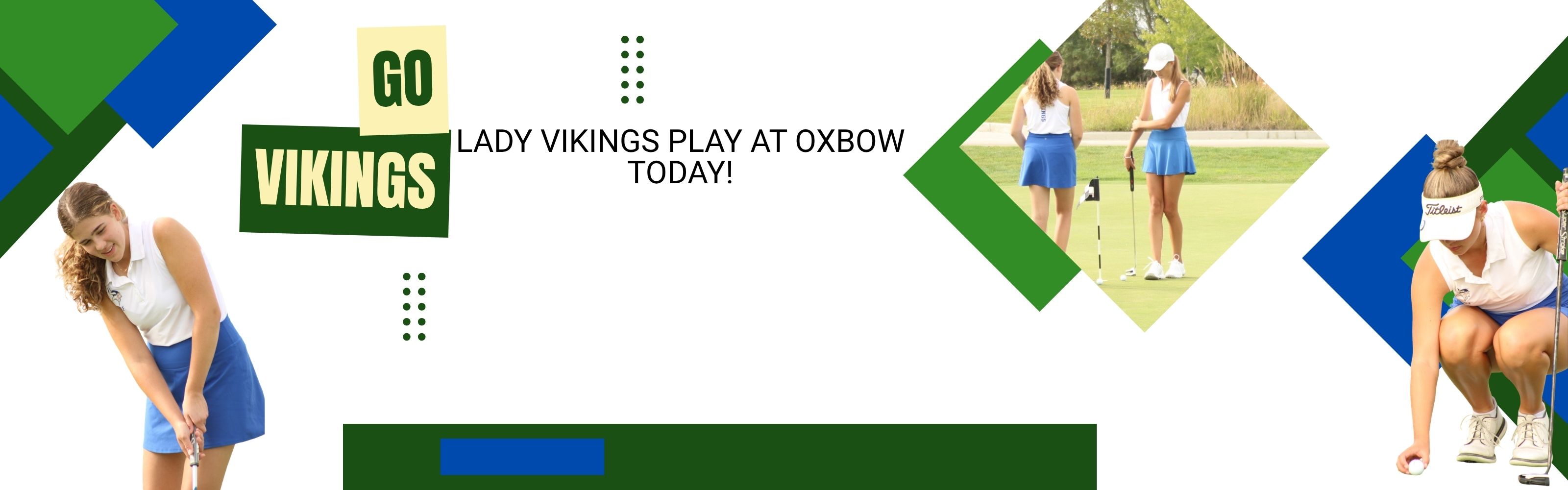 GO
VIKINGS

LADY VIKINGS PLAY AT OXBOW TODAY!

Titleist